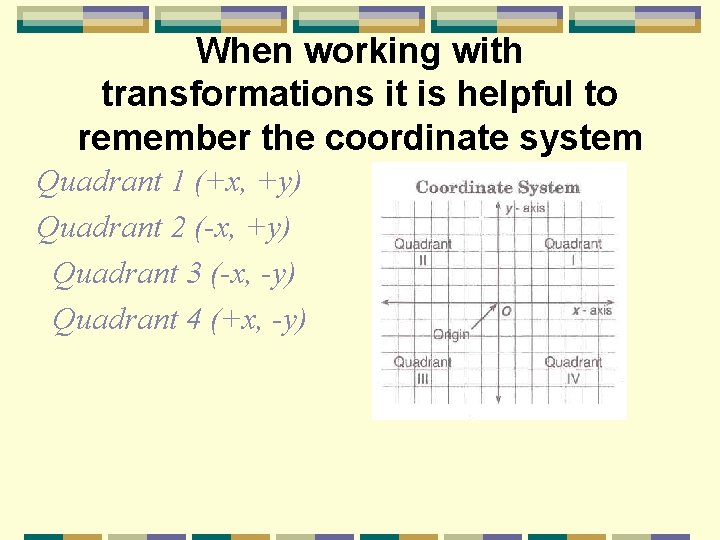 When working with transformations it is helpful to remember the coordinate system

Quadrant 1 (+x, +y)

Quadrant 2 (-x, +y)

Quadrant 3 (-x, -y)

Quadrant 4 (+x, -y)

Coordinate System

y - axis

Quadrant II

Quadrant I

O

x - axis

Origin

Quadrant III

Quadrant IV